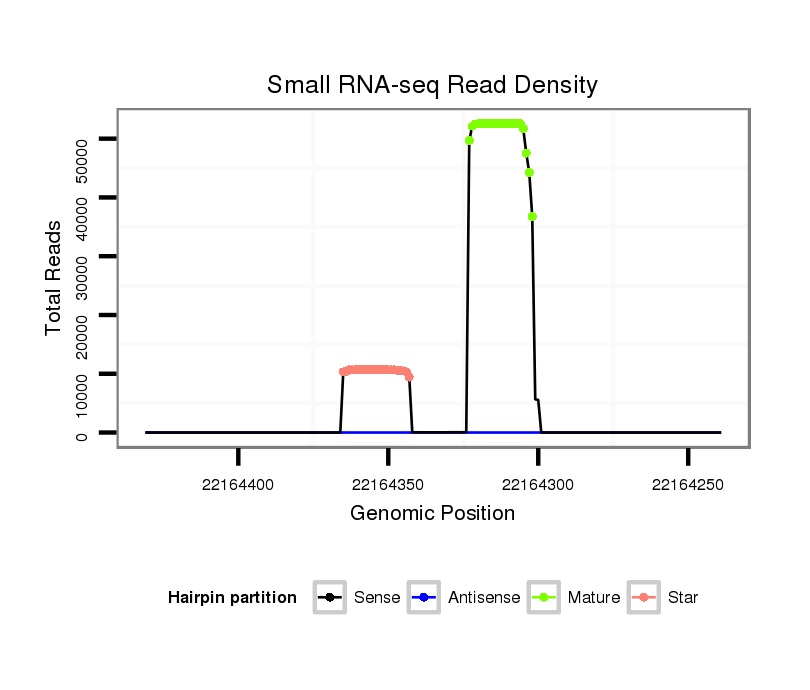 Small RNA-seq Read Density

Total Reads

50000
40000
30000
20000
10000
0

22164400
22164350
22164300
22164250

Genomic Position

Hairpin partition
Sense
Antisense
Mature
Star